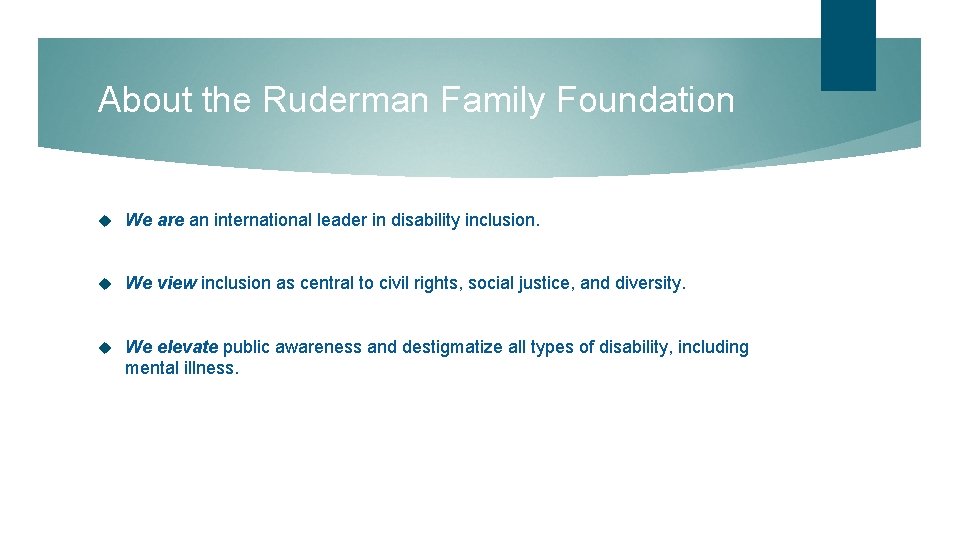 About the Ruderman Family Foundation

We are an international leader in disability inclusion.

We view inclusion as central to civil rights, social justice, and diversity.

We elevate public awareness and destigmatize all types of disability, including mental illness.